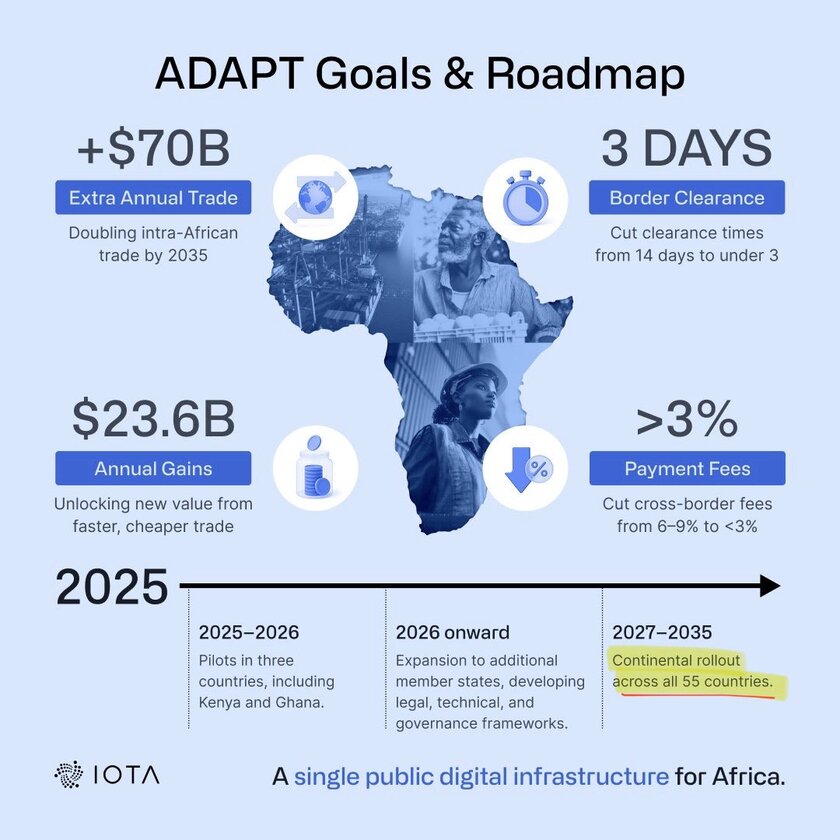 ADAPT Goals & Roadmap

+$70B
Extra Annual Trade
Doubling intra-African trade by 2035

3 DAYS
Border Clearance
Cut clearance times from 14 days to under 3

$23.6B
Annual Gains
Unlocking new value from faster, cheaper trade

>3%
Payment Fees
Cut cross-border fees from 6–9% to <3%

2025

2025–2026
Pilots in three countries, including Kenya and Ghana.

2026 onward
Expansion to additional member states, developing legal, technical, and governance frameworks.

2027–2035
Continental rollout across all 55 countries.

IOTA

A single public digital infrastructure for Africa.